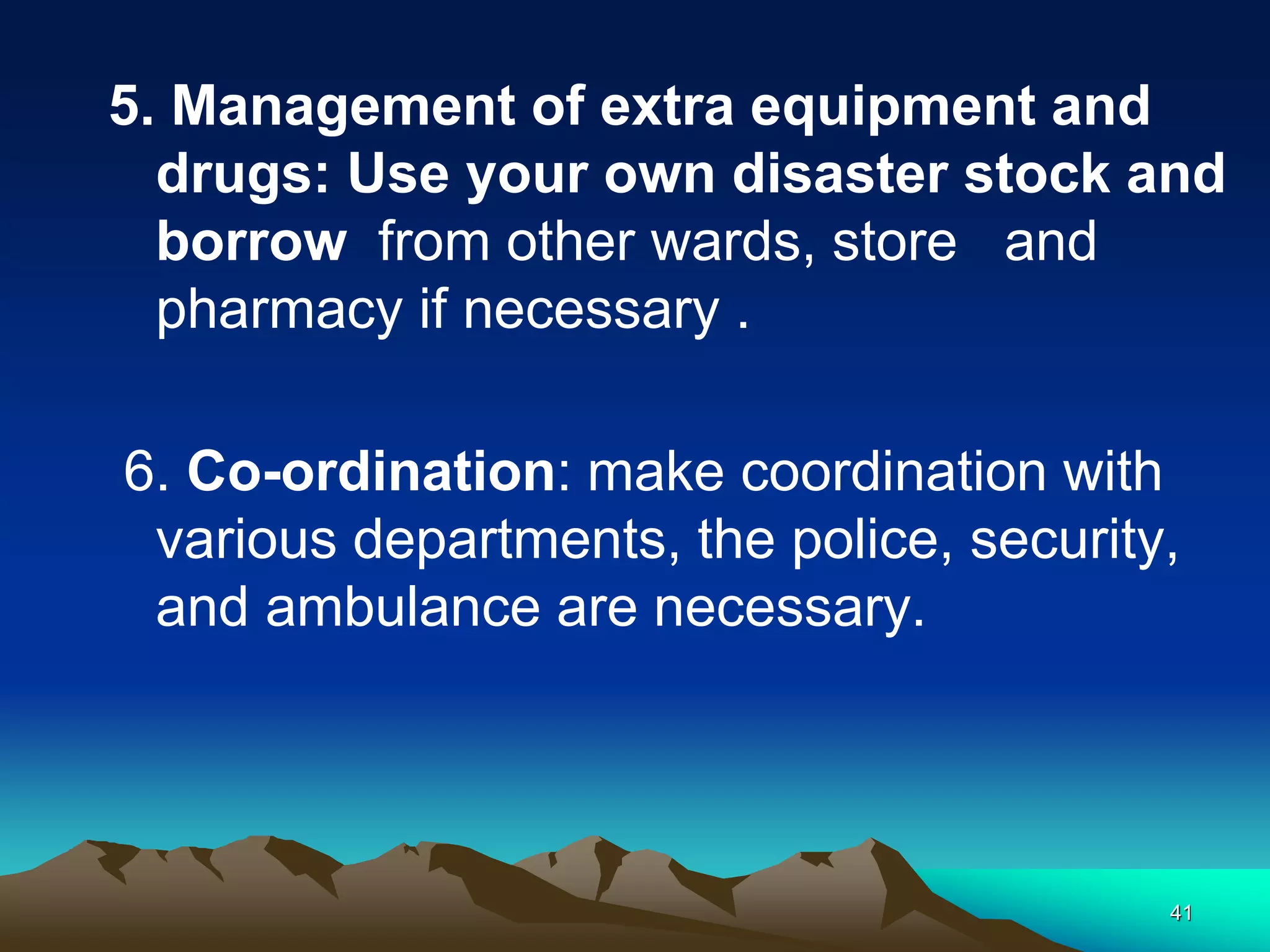 5. Management of extra equipment and drugs: Use your own disaster stock and borrow  from other wards, store   and pharmacy if necessary .

6. Co-ordination: make coordination with various departments, the police, security, and ambulance are necessary.

41